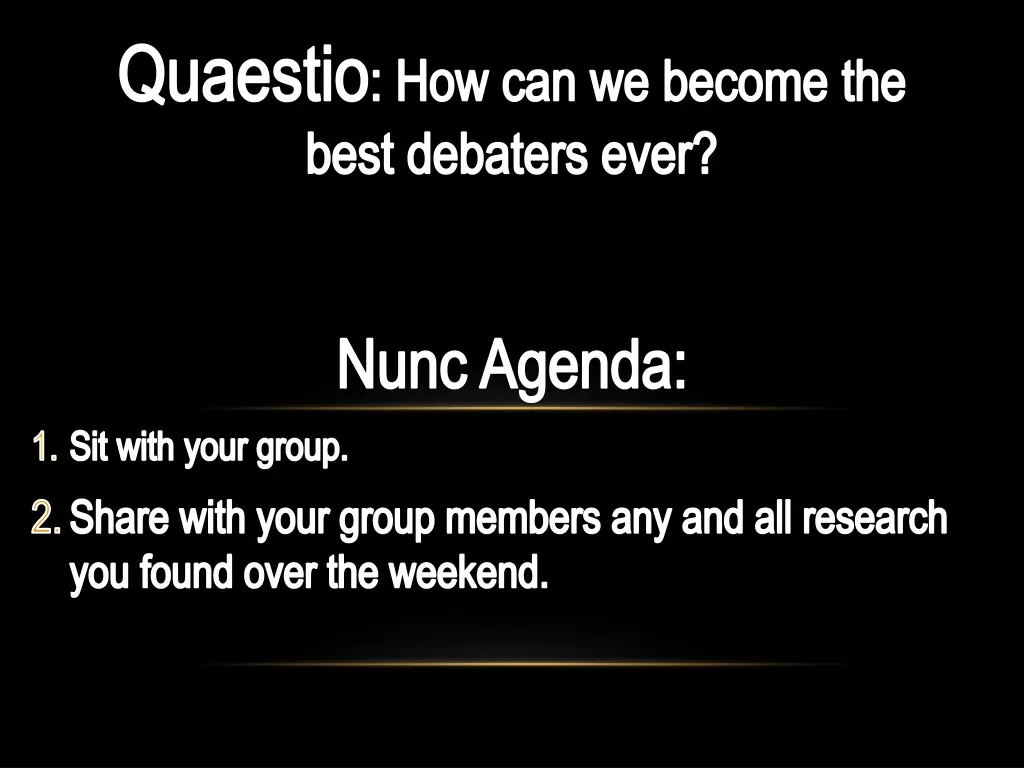 Quaestio: How can we become the best debaters ever?

Nunc Agenda:

1. Sit with your group.
2. Share with your group members any and all research you found over the weekend.